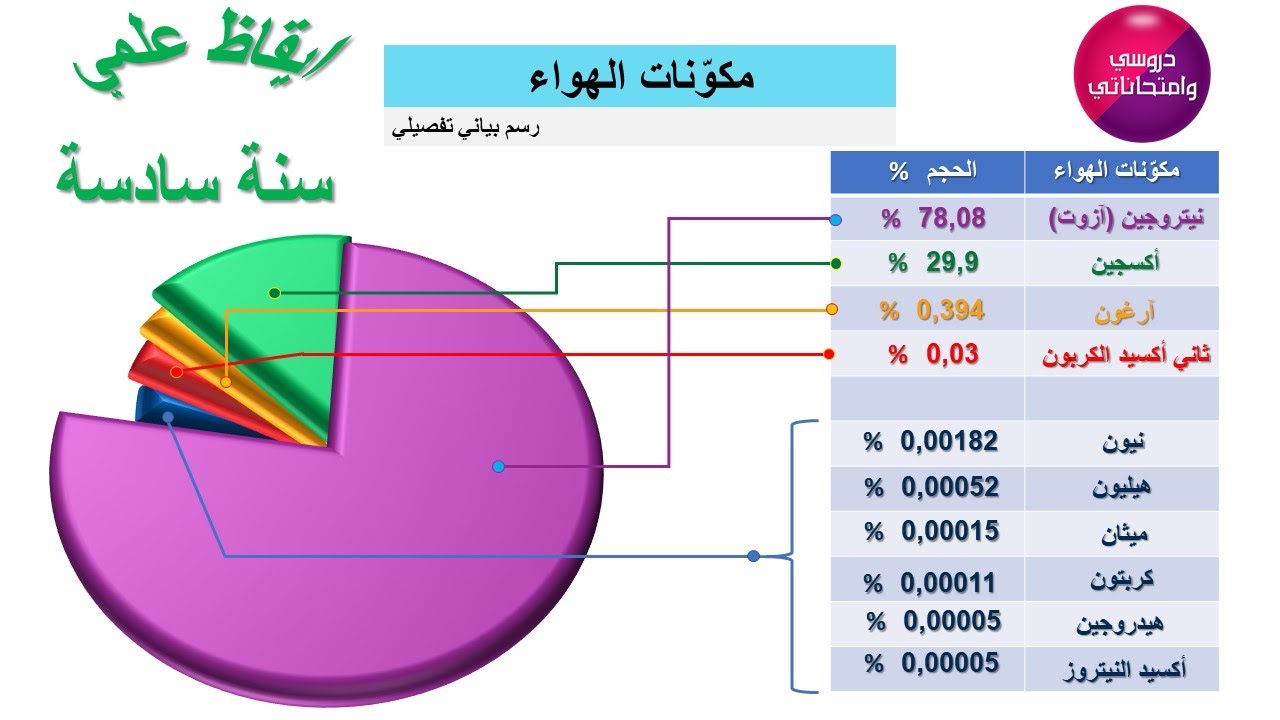 إيقاظ علمي

سنة سادسة

مكوّنات الهواء

رسم بياني تفصيلي

دروسي وامتحاناتي

| مكوّنات الهواء | الحجم % |
|---|---|
| نيتروجين (آزوت) | 78,08 % |
| أكسجين | 29,9 % |
| آرغون | 0,394 % |
| ثاني أكسيد الكربون | 0,03 % |
| | |
| نيون | 0,00182 % |
| هيليون | 0,00052 % |
| ميثان | 0,00015 % |
| كربتون | 0,00011 % |
| هيدروجين | 0,00005 % |
| أكسيد النيتروز | 0,00005 % |